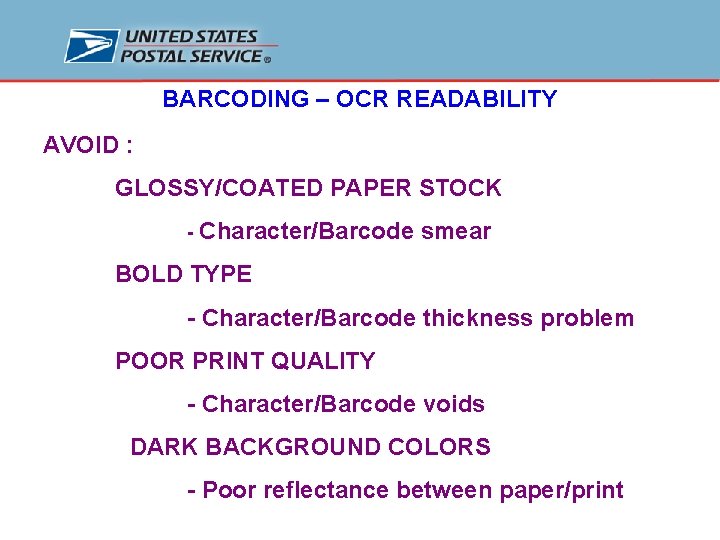 UNITED STATES POSTAL SERVICE®

BARCODING – OCR READABILITY

AVOID :

GLOSSY/COATED PAPER STOCK

- Character/Barcode smear

BOLD TYPE

- Character/Barcode thickness problem

POOR PRINT QUALITY

- Character/Barcode voids

DARK BACKGROUND COLORS

- Poor reflectance between paper/print